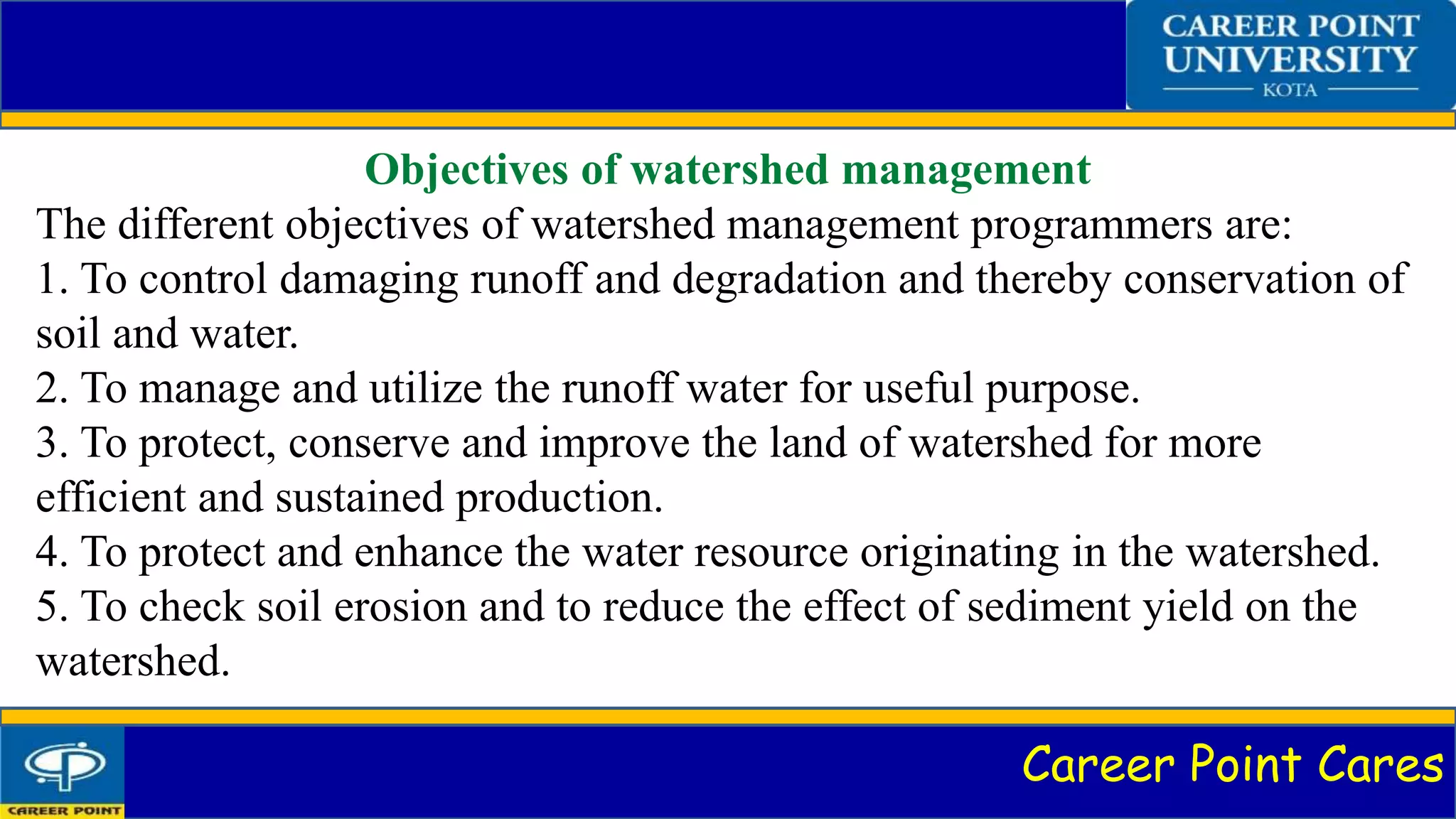 CAREER POINT UNIVERSITY
KOTA

Objectives of watershed management

The different objectives of watershed management programmers are:
1. To control damaging runoff and degradation and thereby conservation of soil and water.
2. To manage and utilize the runoff water for useful purpose.
3. To protect, conserve and improve the land of watershed for more efficient and sustained production.
4. To protect and enhance the water resource originating in the watershed.
5. To check soil erosion and to reduce the effect of sediment yield on the watershed.

CAREER POINT

Career Point Cares